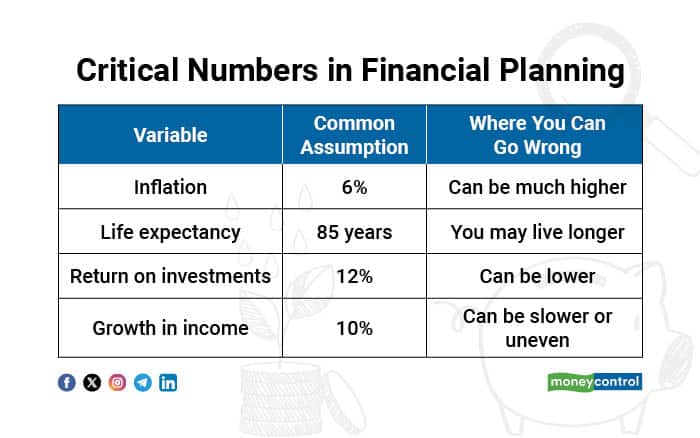 Critical Numbers in Financial Planning

| Variable | Common Assumption | Where You Can Go Wrong |
|---|---|---|
| Inflation | 6% | Can be much higher |
| Life expectancy | 85 years | You may live longer |
| Return on investments | 12% | Can be lower |
| Growth in income | 10% | Can be slower or uneven |

moneycontrol